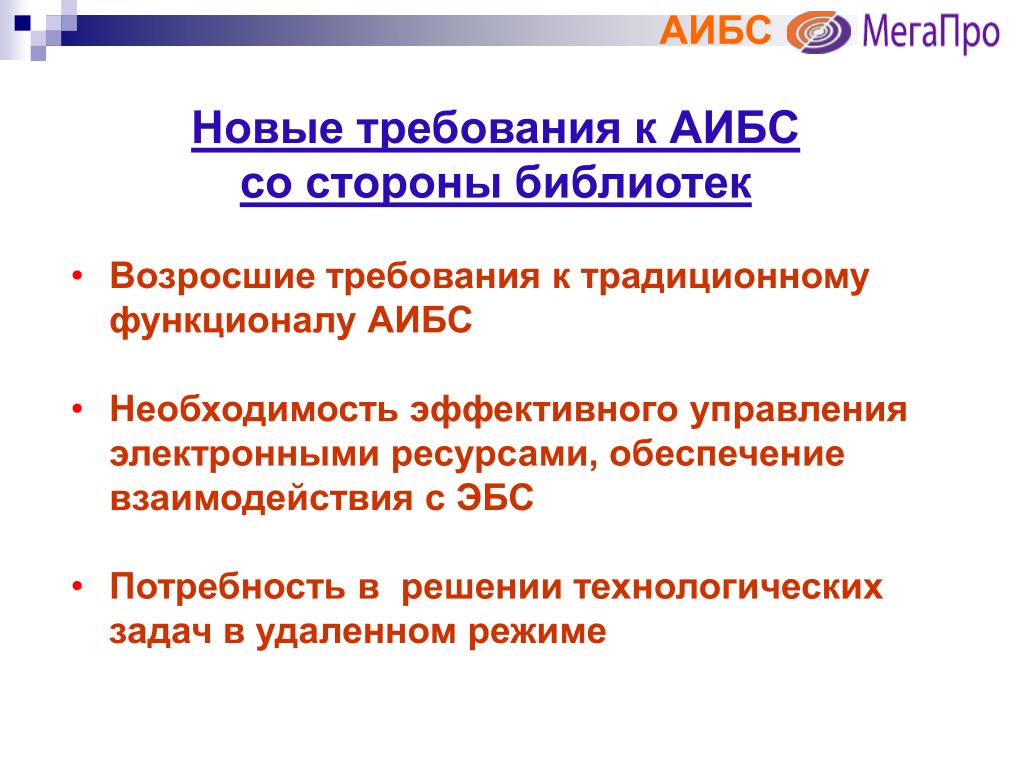 АИБС МегаПро

Новые требования к АИБС со стороны библиотек

• Возросшие требования к традиционному функционалу АИБС

• Необходимость эффективного управления электронными ресурсами, обеспечение взаимодействия с ЭБС

• Потребность в  решении технологических задач в удаленном режиме